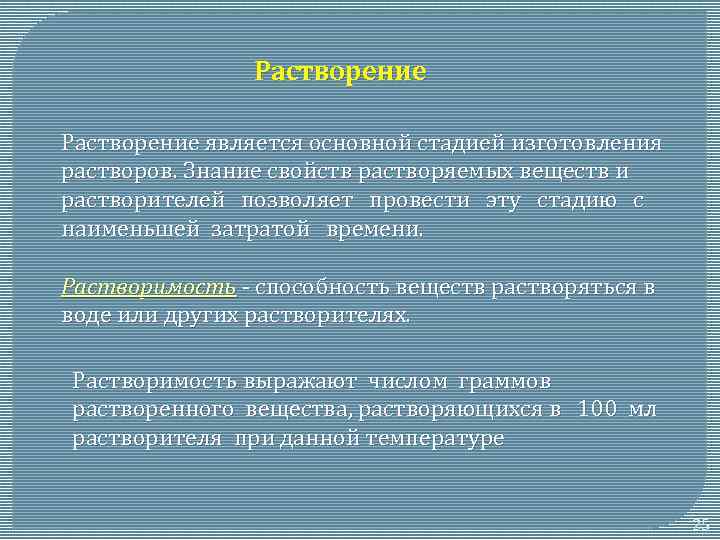 Растворение

Растворение является основной стадией изготовления растворов. Знание свойств растворяемых веществ и растворителей позволяет провести эту стадию с наименьшей затратой времени.

Растворимость - способность веществ растворяться в воде или других растворителях.

Растворимость выражают числом граммов растворенного вещества, растворяющихся в 100 мл растворителя при данной температуре

25